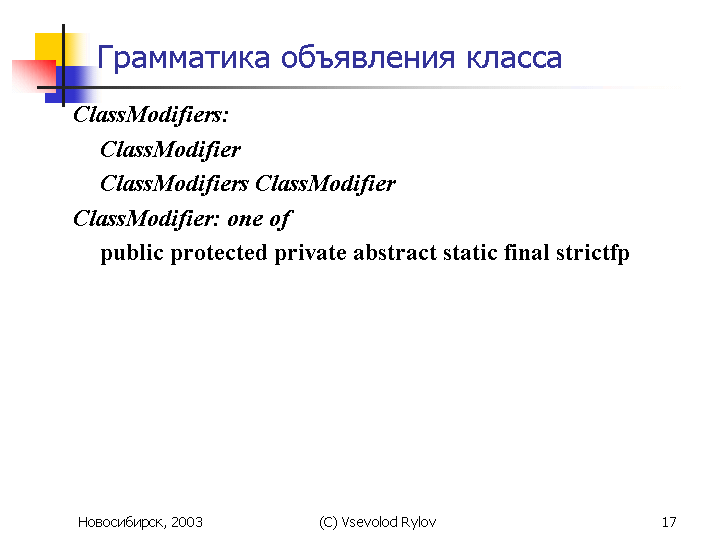 Грамматика объявления класса

ClassModifiers:
ClassModifier
ClassModifiers ClassModifier
ClassModifier: one of
public protected private abstract static final strictfp

Новосибирск, 2003

(C) Vsevolod Rylov

17